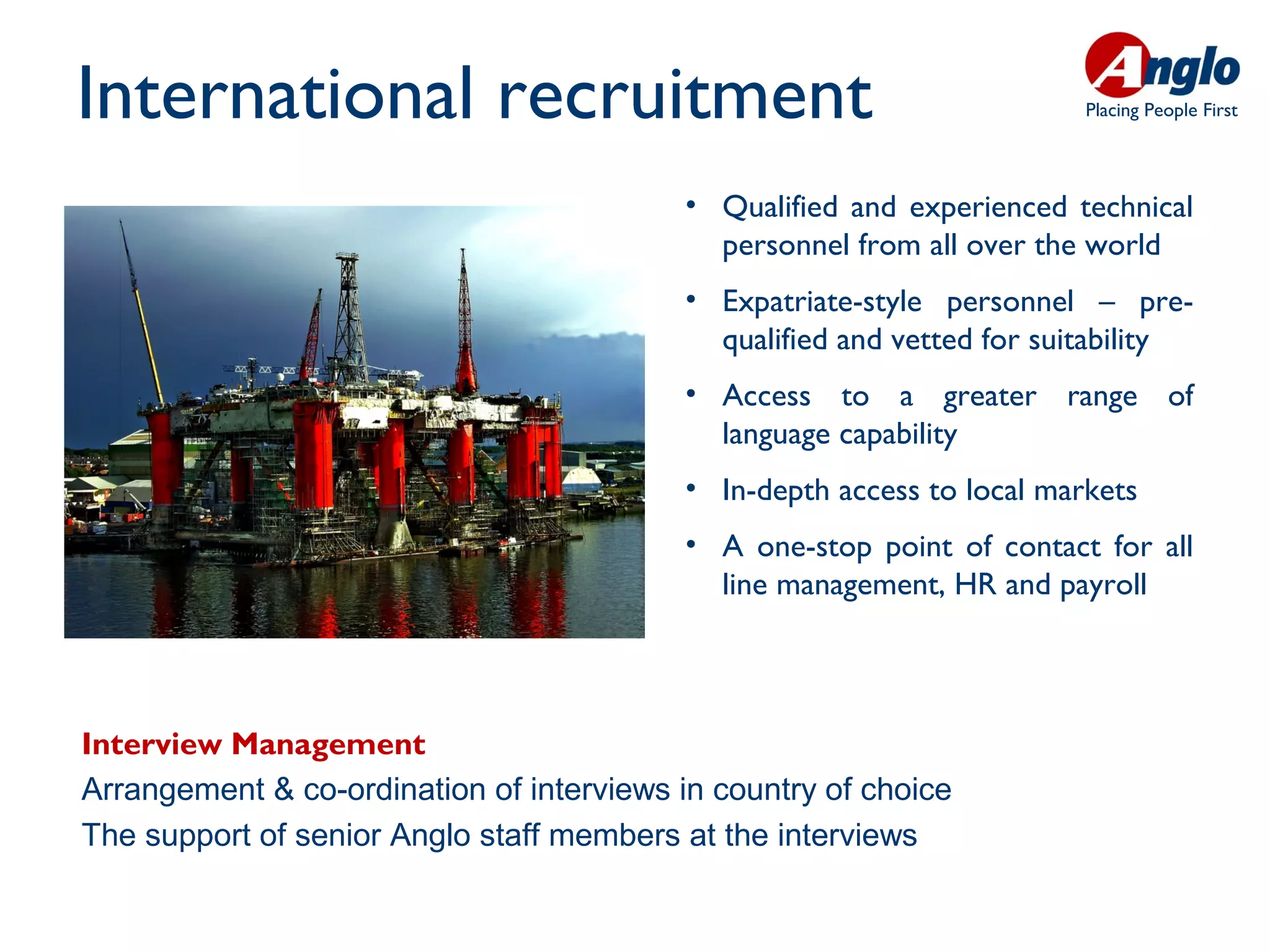 International recruitment

Anglo
Placing People First

• Qualified and experienced technical personnel from all over the world

• Expatriate-style personnel – pre-qualified and vetted for suitability

• Access to a greater range of language capability

• In-depth access to local markets

• A one-stop point of contact for all line management, HR and payroll

Interview Management
Arrangement & co-ordination of interviews in country of choice
The support of senior Anglo staff members at the interviews